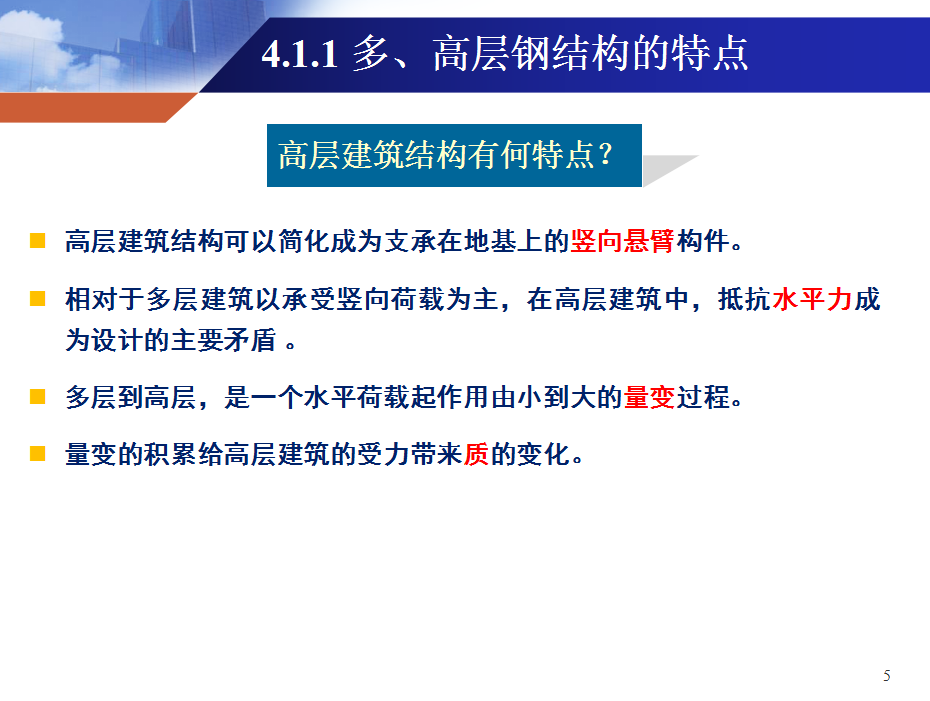 4.1.1 多、高层钢结构的特点

高层建筑结构有何特点？

高层建筑结构可以简化成为支承在地基上的竖向悬臂构件。

相对于多层建筑以承受竖向荷载为主，在高层建筑中，抵抗水平力成为设计的主要矛盾 。

多层到高层，是一个水平荷载起作用由小到大的量变过程。

量变的积累给高层建筑的受力带来质的变化。

5